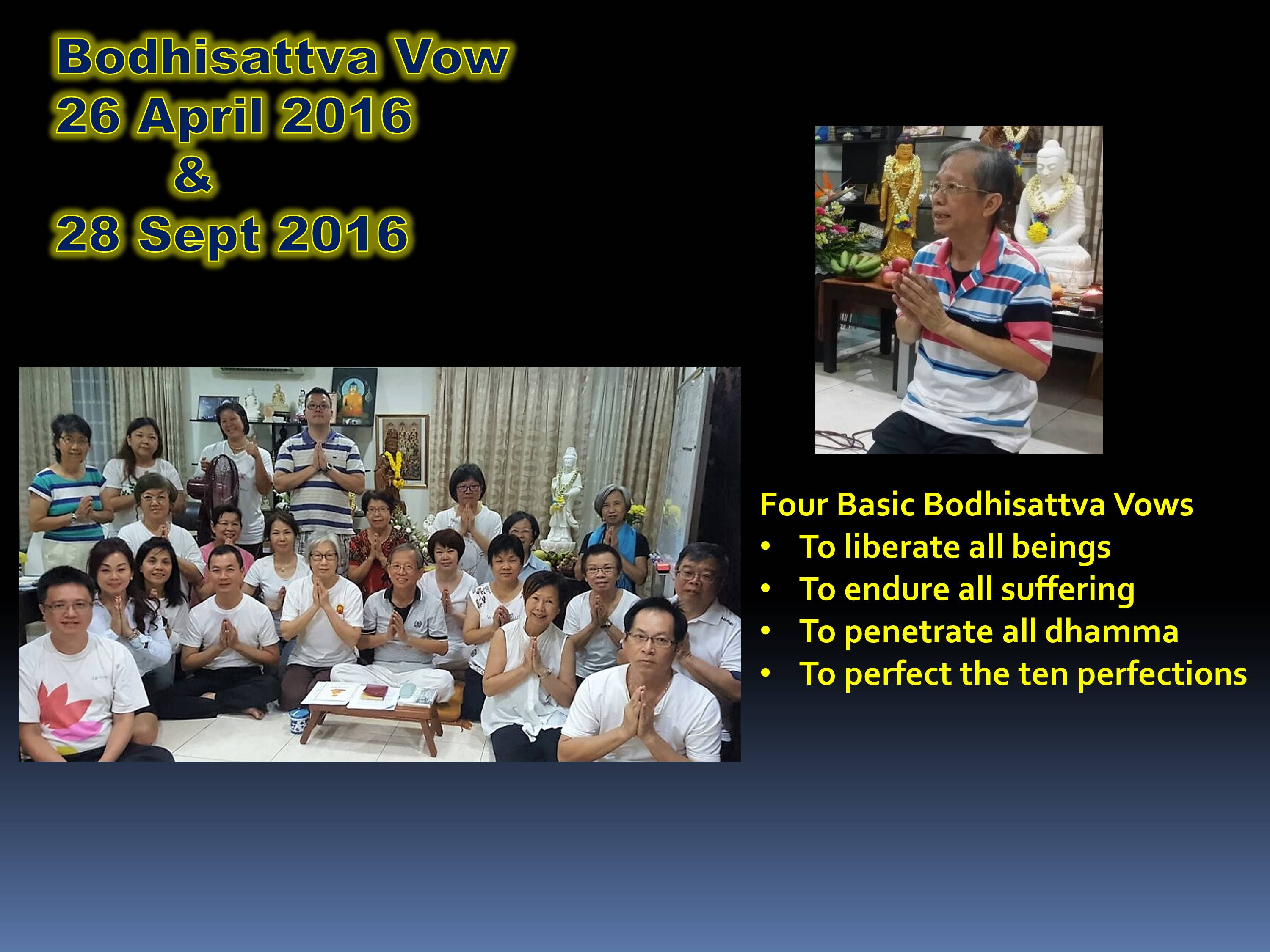 Bodhisattva Vow
26 April 2016
&
28 Sept 2016

Four Basic Bodhisattva Vows
• To liberate all beings
• To endure all suffering
• To penetrate all dhamma
• To perfect the ten perfections